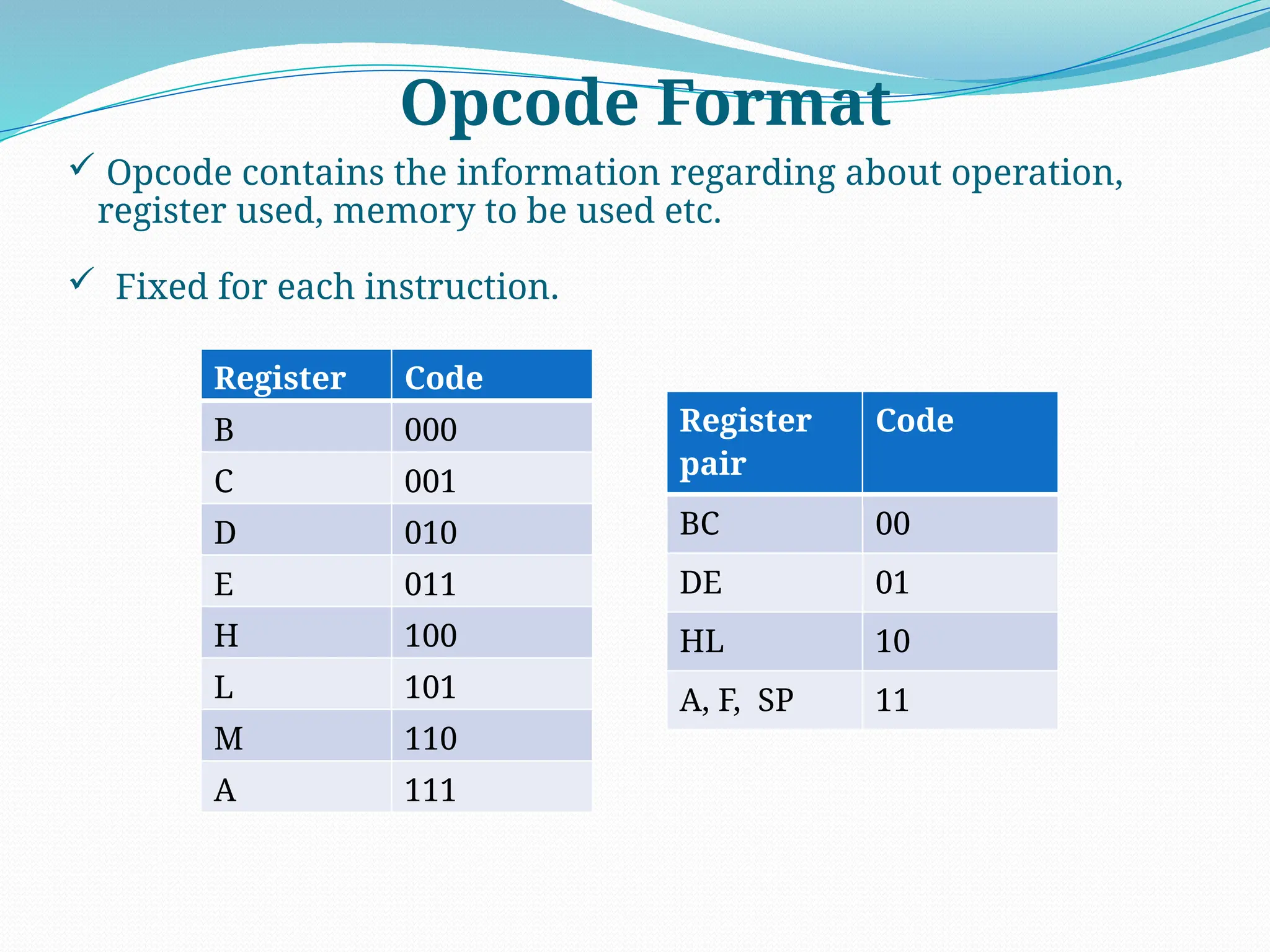 Opcode Format

✓ Opcode contains the information regarding about operation, register used, memory to be used etc.

✓ Fixed for each instruction.

| Register | Code |
|---|---|
| B | 000 |
| C | 001 |
| D | 010 |
| E | 011 |
| H | 100 |
| L | 101 |
| M | 110 |
| A | 111 |

| Register pair | Code |
|---|---|
| BC | 00 |
| DE | 01 |
| HL | 10 |
| A, F, SP | 11 |